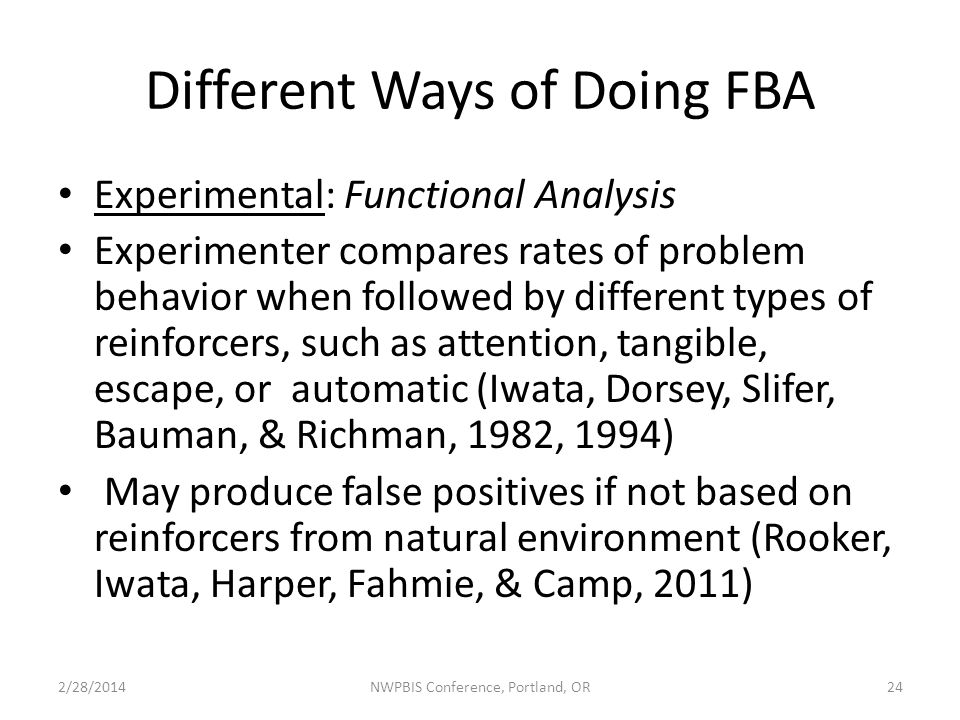 Different Ways of Doing FBA

• Experimental: Functional Analysis
• Experimenter compares rates of problem behavior when followed by different types of reinforcers, such as attention, tangible, escape, or automatic (Iwata, Dorsey, Slifer, Bauman, & Richman, 1982, 1994)
• May produce false positives if not based on reinforcers from natural environment (Rooker, Iwata, Harper, Fahmie, & Camp, 2011)

2/28/2014 NWPBIS Conference, Portland, OR 24